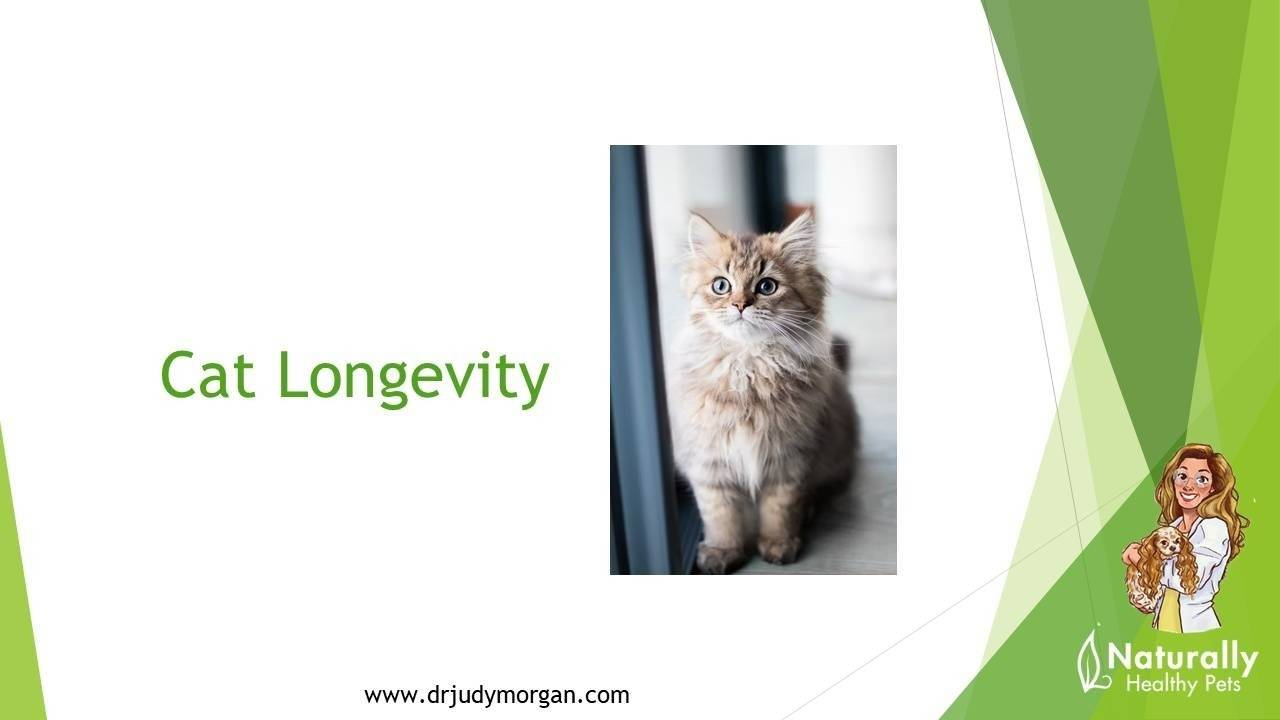 Cat Longevity

www.drjudymorgan.com

Naturally
Healthy Pets